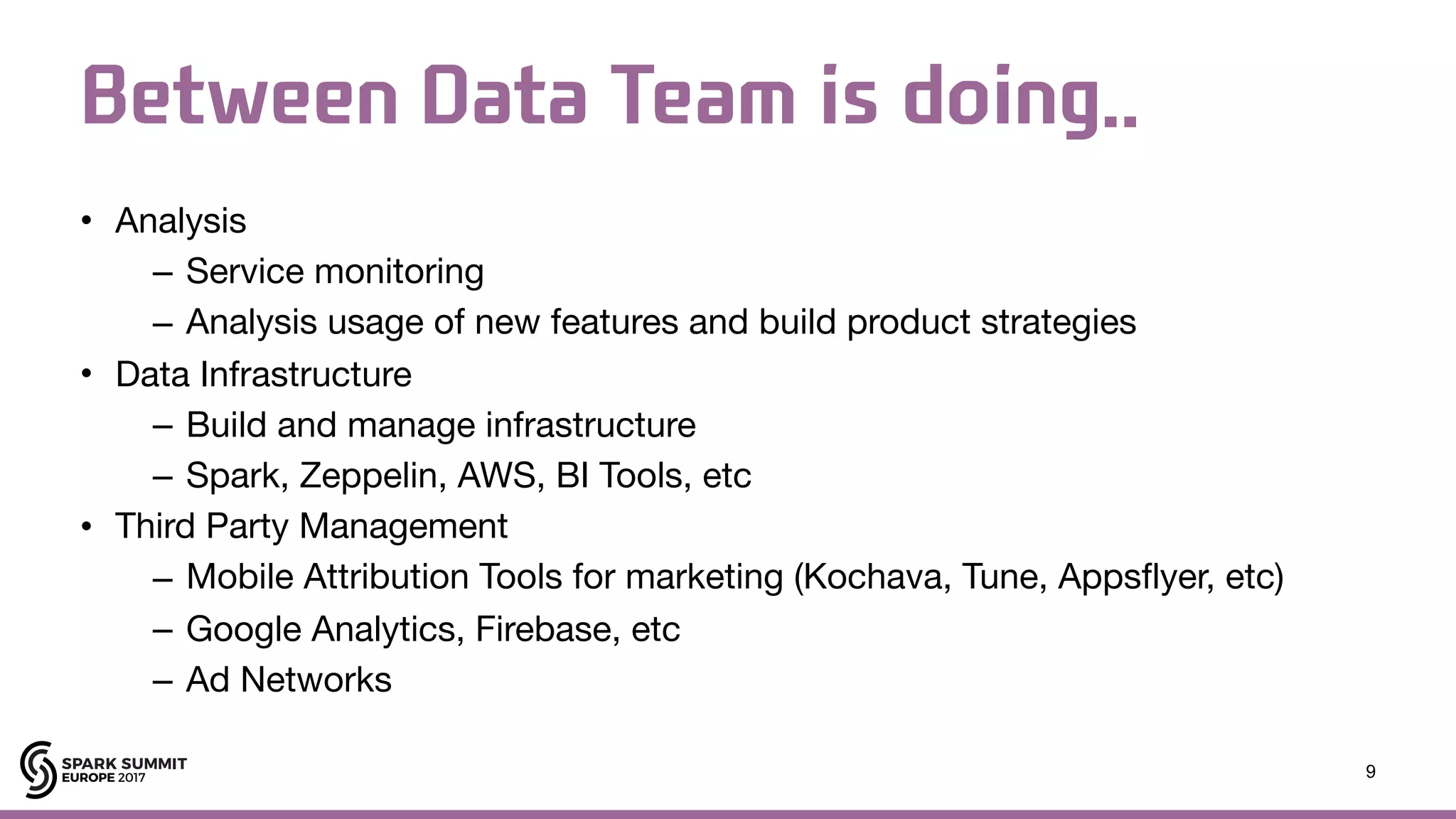 Between Data Team is doing..

• Analysis
  – Service monitoring
  – Analysis usage of new features and build product strategies
• Data Infrastructure
  – Build and manage infrastructure
  – Spark, Zeppelin, AWS, BI Tools, etc
• Third Party Management
  – Mobile Attribution Tools for marketing (Kochava, Tune, Appsflyer, etc)
  – Google Analytics, Firebase, etc
  – Ad Networks

SPARK SUMMIT EUROPE 2017

9